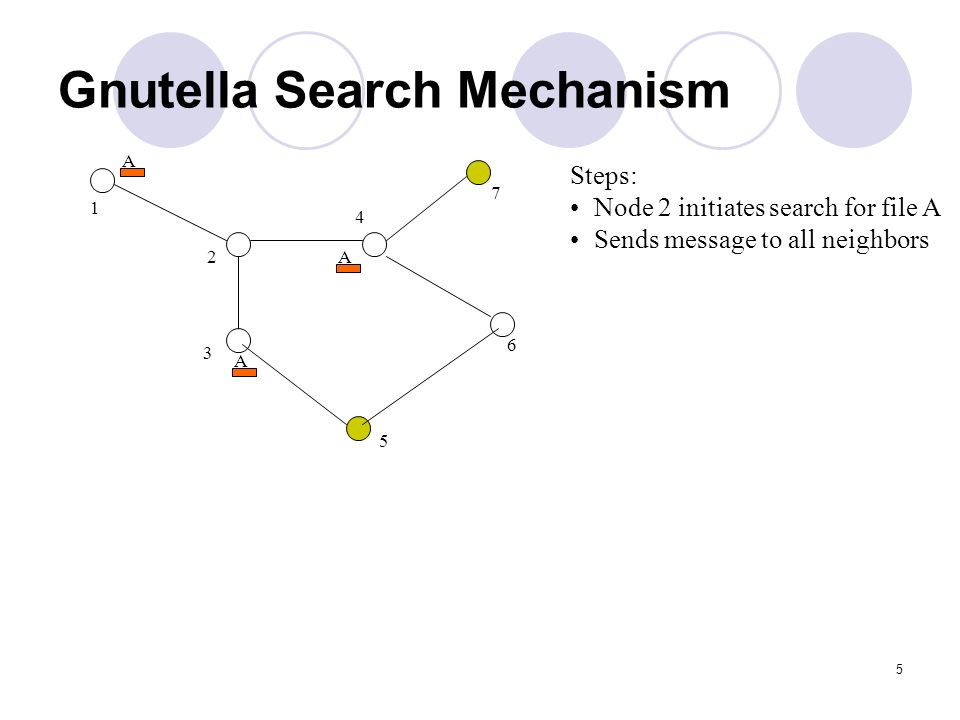 Gnutella Search Mechanism

A
1
2
4
A
7
3
A
6
5

Steps:
• Node 2 initiates search for file A
• Sends message to all neighbors

5